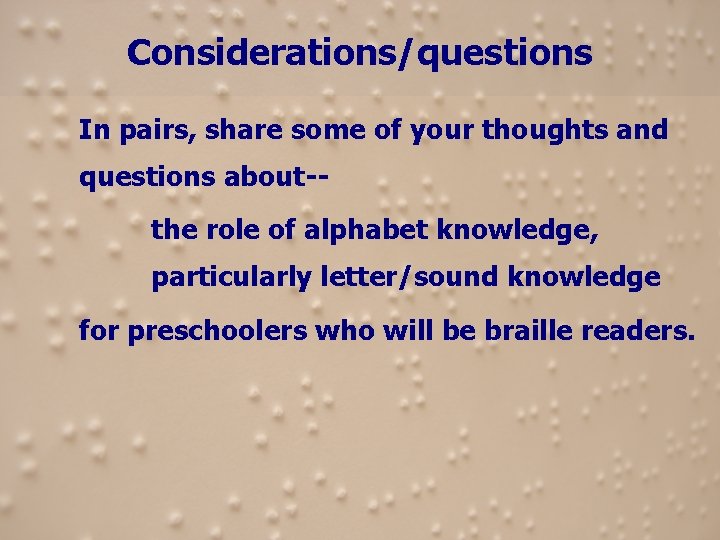 Considerations/questions

In pairs, share some of your thoughts and questions about--

the role of alphabet knowledge, particularly letter/sound knowledge

for preschoolers who will be braille readers.